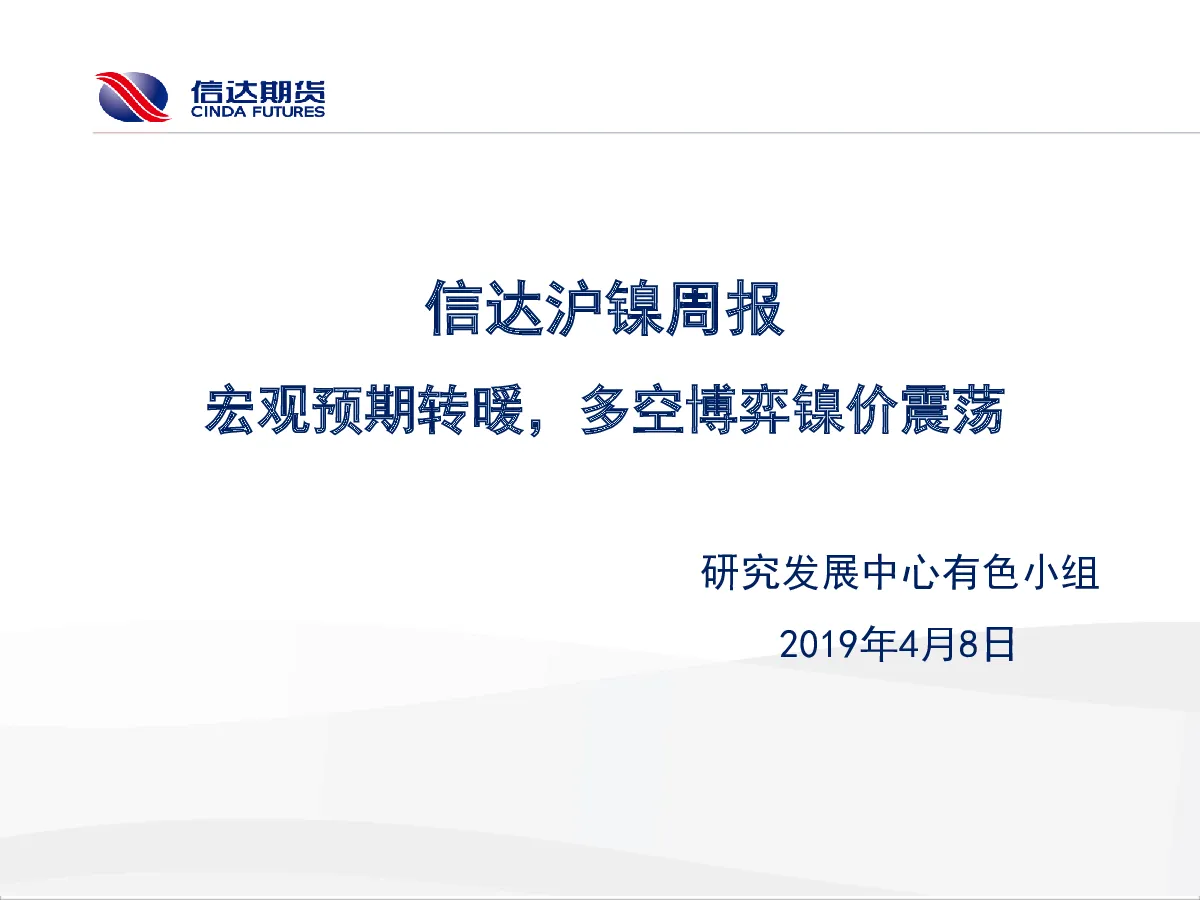 信达期货
CINDA FUTURES

信达沪镍周报

宏观预期转暖，多空博弈镍价震荡

研究发展中心有色小组

2019年4月8日